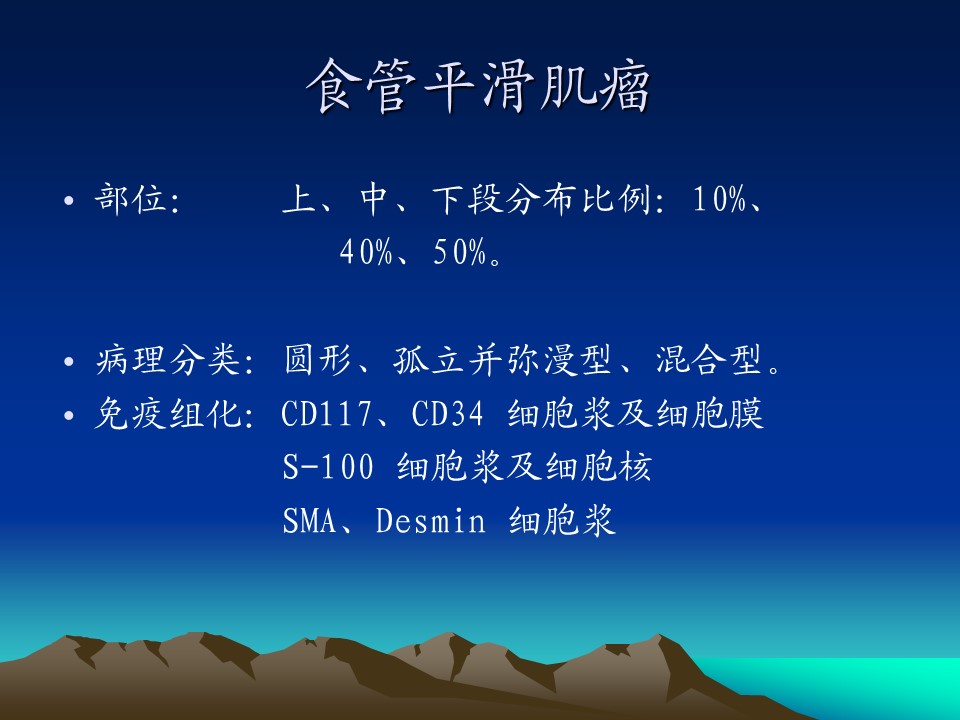 食管平滑肌瘤

• 部位: 上、中、下段分布比例: 10%、40%、50%。

• 病理分类: 圆形、孤立并弥漫型、混合型。
• 免疫组化: CD117、CD34 细胞浆及细胞膜
S-100 细胞浆及细胞核
SMA、Desmin 细胞浆